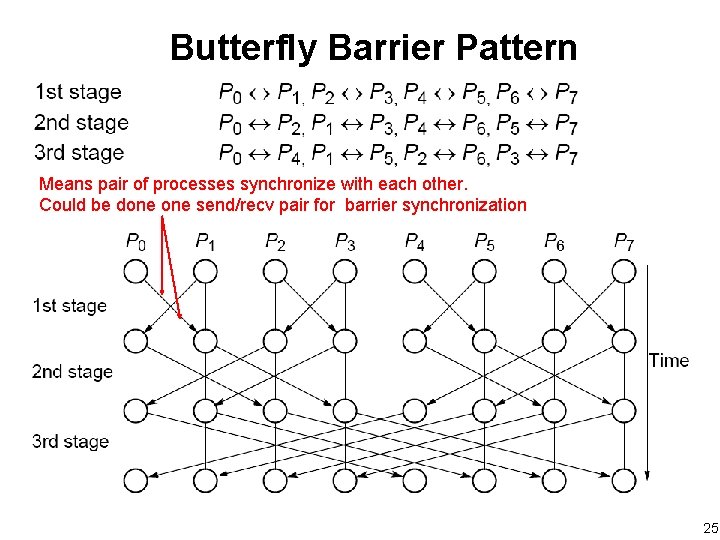 Butterfly Barrier Pattern

1st stage $P_0 \leftrightarrow P_1, P_2 \leftrightarrow P_3, P_4 \leftrightarrow P_5, P_6 \leftrightarrow P_7$
2nd stage $P_0 \leftrightarrow P_2, P_1 \leftrightarrow P_3, P_4 \leftrightarrow P_6, P_5 \leftrightarrow P_7$
3rd stage $P_0 \leftrightarrow P_4, P_1 \leftrightarrow P_5, P_2 \leftrightarrow P_6, P_3 \leftrightarrow P_7$

Means pair of processes synchronize with each other.
Could be done one send/recv pair for barrier synchronization

$P_0$ $P_1$ $P_2$ $P_3$ $P_4$ $P_5$ $P_6$ $P_7$

1st stage
2nd stage
3rd stage

Time

25